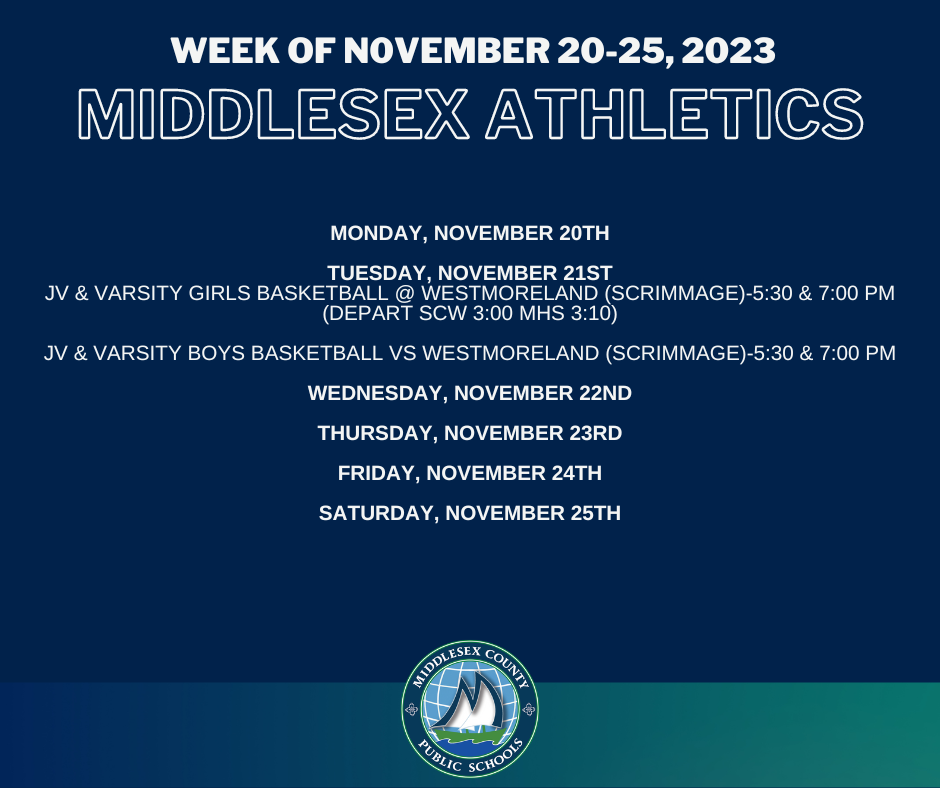 WEEK OF NOVEMBER 20-25, 2023

MIDDLESEX ATHLETICS

MONDAY, NOVEMBER 20TH

TUESDAY, NOVEMBER 21ST
JV & VARSITY GIRLS BASKETBALL @ WESTMORELAND (SCRIMMAGE)-5:30 & 7:00 PM (DEPART SCW 3:00 MHS 3:10)

JV & VARSITY BOYS BASKETBALL VS WESTMORELAND (SCRIMMAGE)-5:30 & 7:00 PM

WEDNESDAY, NOVEMBER 22ND

THURSDAY, NOVEMBER 23RD

FRIDAY, NOVEMBER 24TH

SATURDAY, NOVEMBER 25TH

MIDDLESEX COUNTY
PUBLIC SCHOOLS